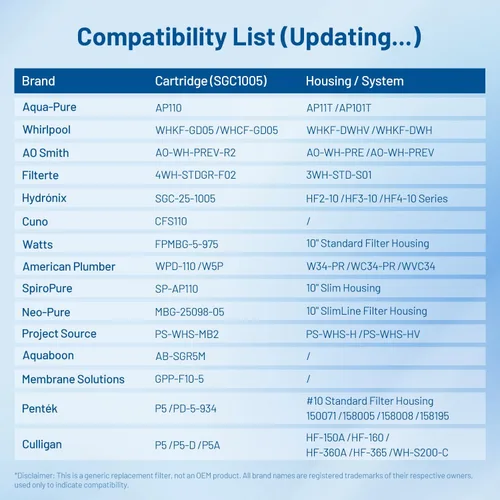 Compatibility List (Updating...)

| Brand | Cartridge (SGC1005) | Housing / System |
|---|---|---|
| Aqua-Pure | AP110 | AP11T /AP101T |
| Whirlpool | WHKF-GD05 /WHCF-GD05 | WHKF-DWHV /WHKF-DWH |
| AO Smith | AO-WH-PREV-R2 | AO-WH-PRE /AO-WH-PREV |
| Filterte | 4WH-STDGR-F02 | 3WH-STD-S01 |
| Hydrónix | SGC-25-1005 | HF2-10 /HF3-10 /HF4-10 Series |
| Cuno | CFS110 | / |
| Watts | FPMBG-5-975 | 10" Standard Filter Housing |
| American Plumber | WPD-110 /W5P | W34-PR /WC34-PR /WVC34 |
| SpiroPure | SP-AP110 | 10" Slim Housing |
| Neo-Pure | MBG-25098-05 | 10" SlimLine Filter Housing |
| Project Source | PS-WHS-MB2 | PS-WHS-H /PS-WHS-HV |
| Aquaboon | AB-SGR5M | / |
| Membrane Solutions | GPP-F10-5 | / |
| Penték | P5 /PD-5-934 | #10 Standard Filter Housing 150071 /158005 /158008 /158195 |
| Culligan | P5 /P5-D /P5A | HF-150A /HF-160 / HF-360A /HF-365 /WH-S200-C |

*Disclaimer: This is a generic replacement filter, not an OEM product. All brand names are registered trademarks of their respective owners, used only to indicate compatibility.